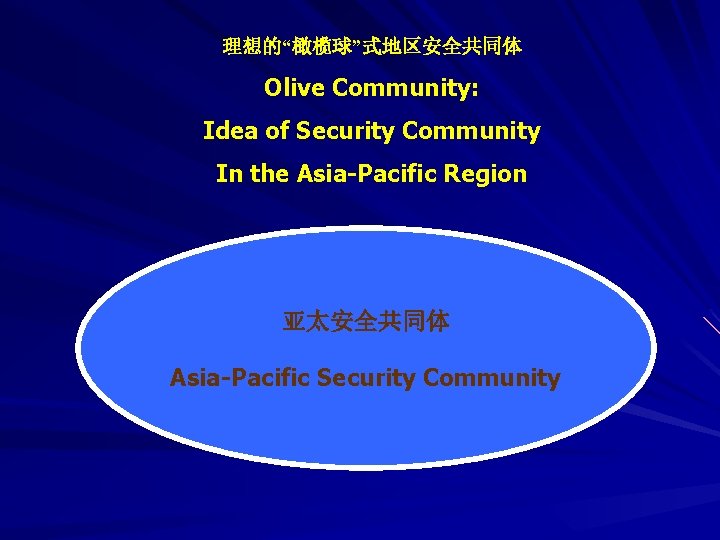 理想的“橄榄球”式地区安全共同体

Olive Community:

Idea of Security Community

In the Asia-Pacific Region

亚太安全共同体

Asia-Pacific Security Community